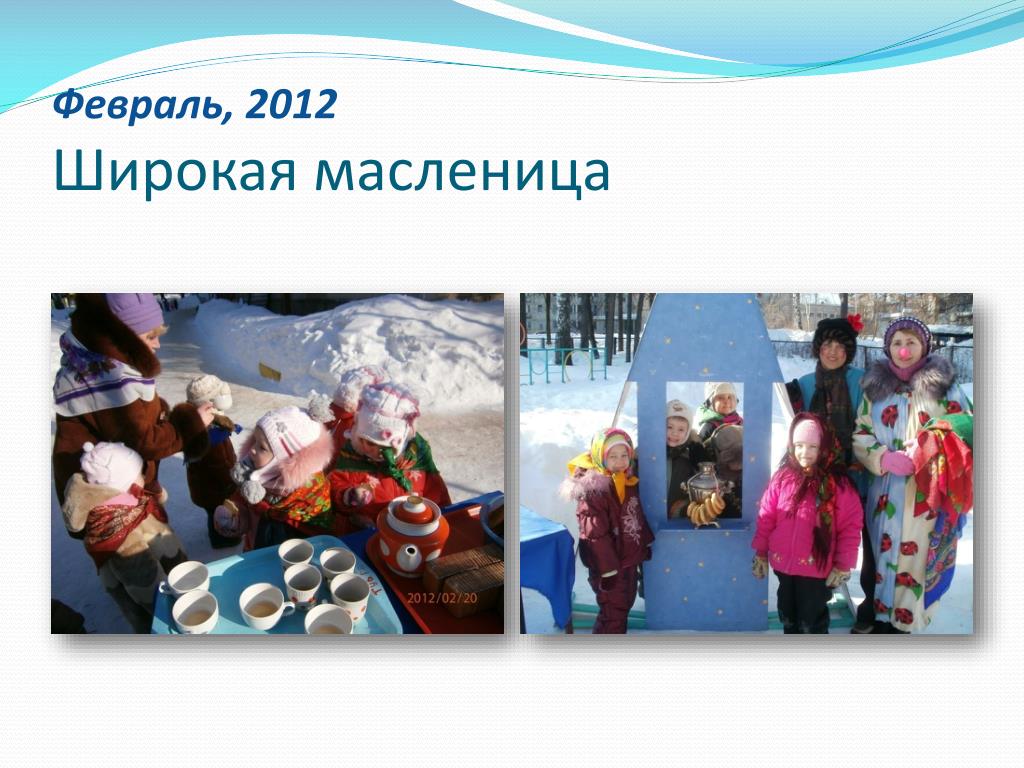 Февраль, 2012
Широкая масленица

2012/02/20